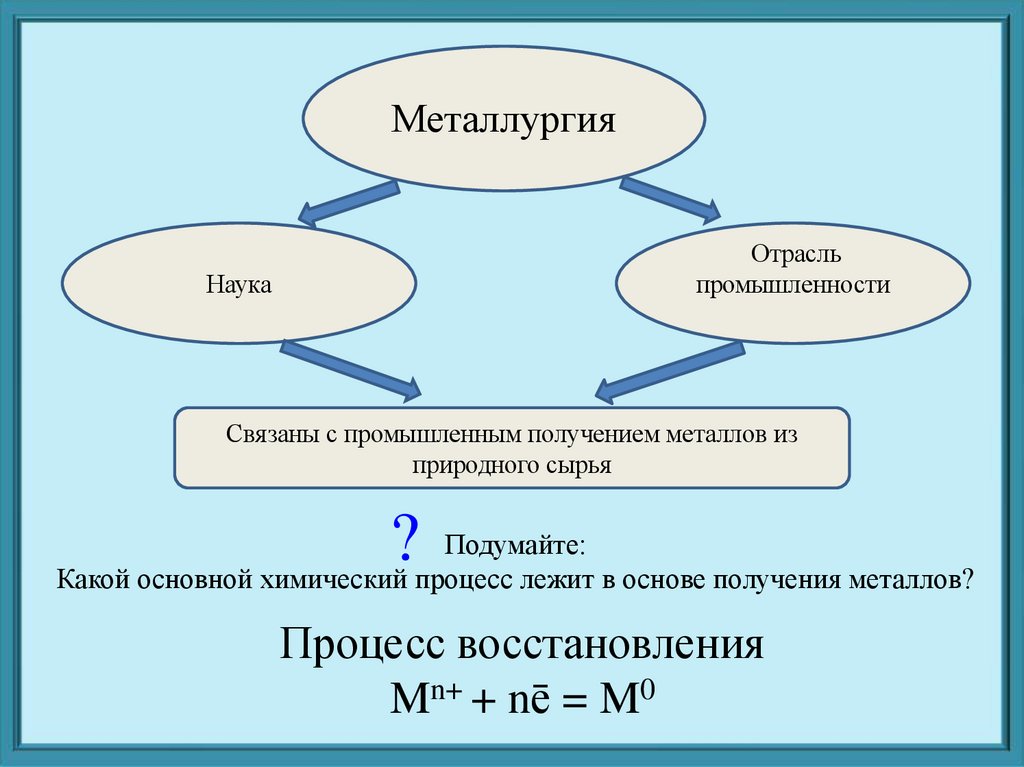 Металлургия

Наука

Отрасль промышленности

Связаны с промышленным получением металлов из природного сырья

? Подумайте:
Какой основной химический процесс лежит в основе получения металлов?

Процесс восстановления
$M^{n+} + n\bar{e} = M^0$